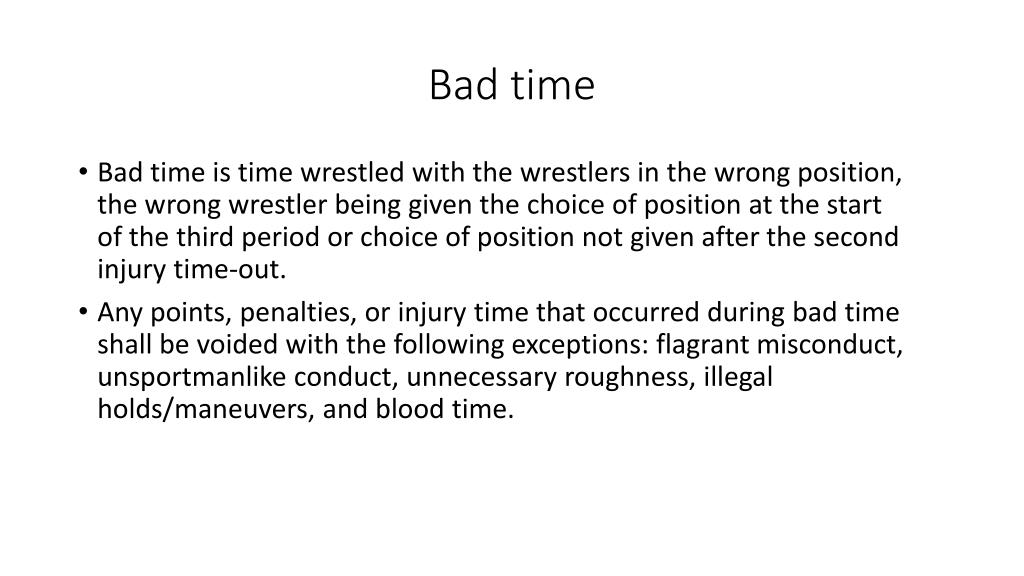 Bad time

• Bad time is time wrestled with the wrestlers in the wrong position, the wrong wrestler being given the choice of position at the start of the third period or choice of position not given after the second injury time-out.
• Any points, penalties, or injury time that occurred during bad time shall be voided with the following exceptions: flagrant misconduct, unsportmanlike conduct, unnecessary roughness, illegal holds/maneuvers, and blood time.